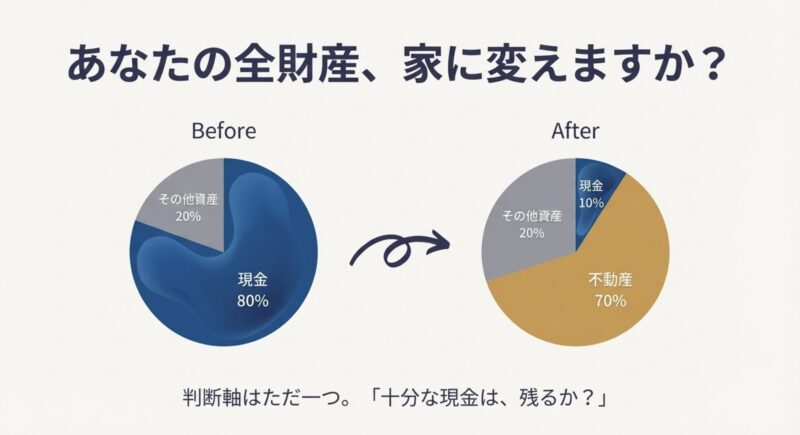 あなたの全財産、家に変えますか？

Before

その他資産
20%

現金
80%

After

現金
10%

その他資産
20%

不動産
70%

判断軸はただ一つ。「十分な現金は、残るか？」